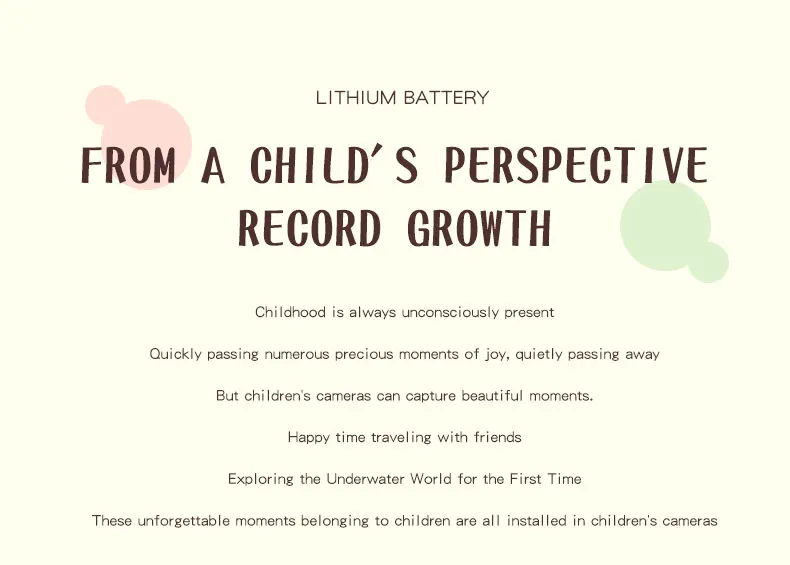 LITHIUM BATTERY

FROM A CHILD'S PERSPECTIVE
RECORD GROWTH

Childhood is always unconsciously present

Quickly passing numerous precious moments of joy, quietly passing away

But children's cameras can capture beautiful moments.

Happy time traveling with friends

Exploring the Underwater World for the First Time

These unforgettable moments belonging to children are all installed in children's cameras